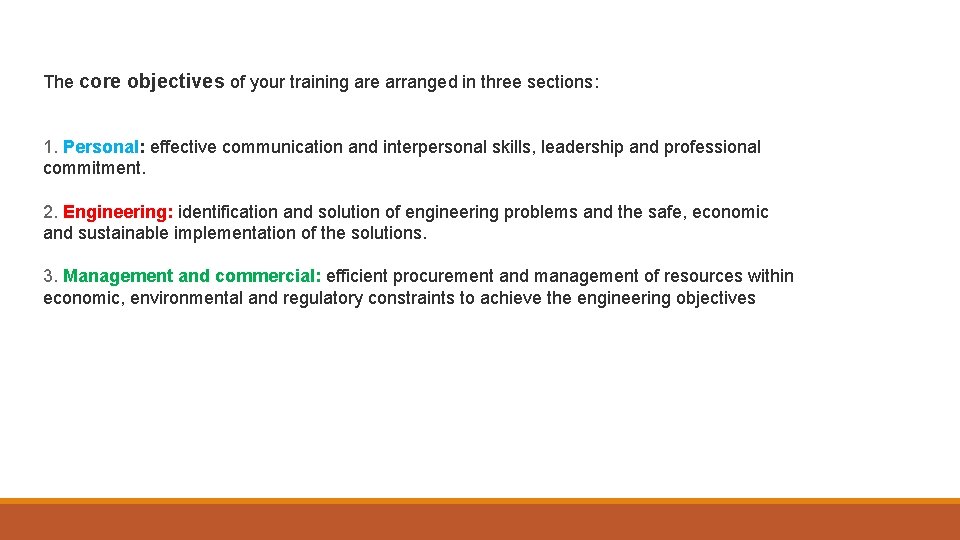 The core objectives of your training are arranged in three sections:

1. Personal: effective communication and interpersonal skills, leadership and professional commitment.

2. Engineering: identification and solution of engineering problems and the safe, economic and sustainable implementation of the solutions.

3. Management and commercial: efficient procurement and management of resources within economic, environmental and regulatory constraints to achieve the engineering objectives